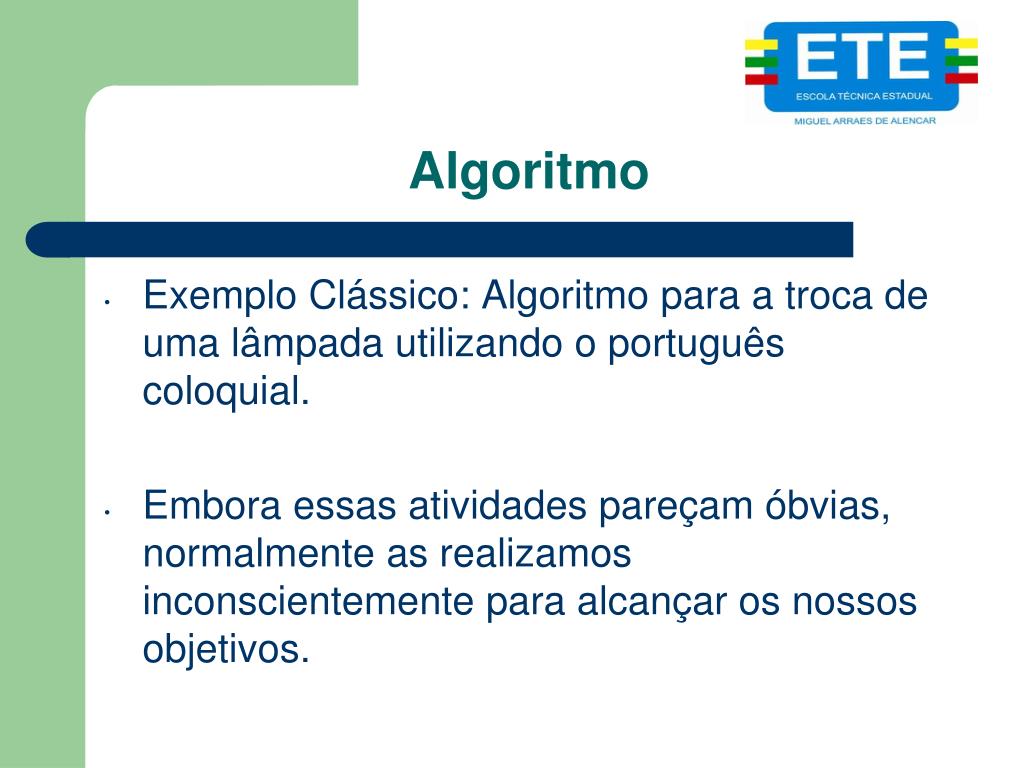 ETE
ESCOLA TÉCNICA ESTADUAL
MIGUEL ARRAES DE ALENCAR

Algoritmo

• Exemplo Clássico: Algoritmo para a troca de uma lâmpada utilizando o português coloquial.

• Embora essas atividades pareçam óbvias, normalmente as realizamos inconscientemente para alcançar os nossos objetivos.